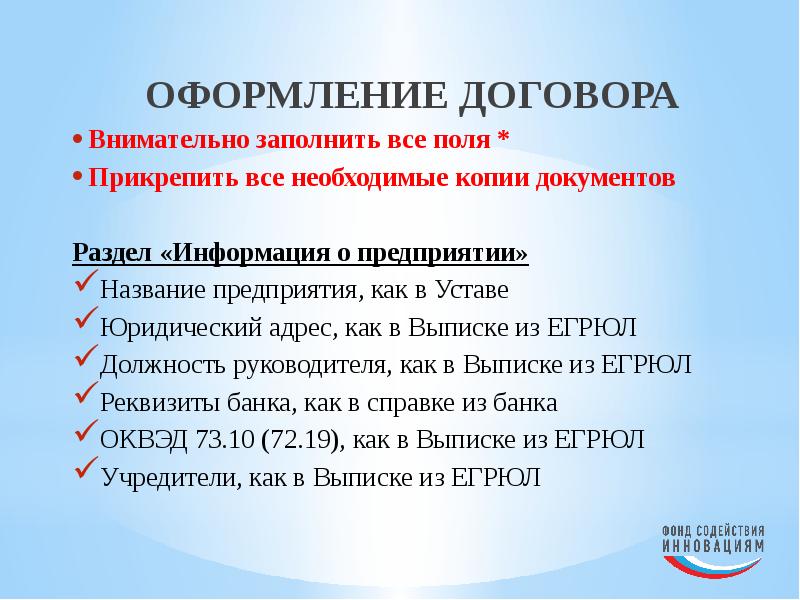 ОФОРМЛЕНИЕ ДОГОВОРА

• Внимательно заполнить все поля *
• Прикрепить все необходимые копии документов

Раздел «Информация о предприятии»
✓ Название предприятия, как в Уставе
✓ Юридический адрес, как в Выписке из ЕГРЮЛ
✓ Должность руководителя, как в Выписке из ЕГРЮЛ
✓ Реквизиты банка, как в справке из банка
✓ ОКВЭД 73.10 (72.19), как в Выписке из ЕГРЮЛ
✓ Учредители, как в Выписке из ЕГРЮЛ

ФОНД СОДЕЙСТВИЯ ИННОВАЦИЯМ